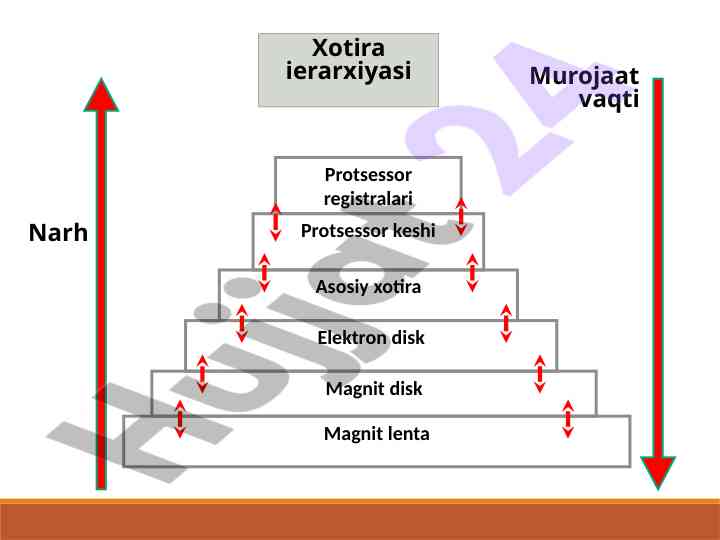 Xotira ierarxiyasi

Murojaat vaqti

Narh

Protsessor registralari

Protsessor keshi

Asosiy xotira

Elektron disk

Magnit disk

Magnit lenta

Hujjat 24